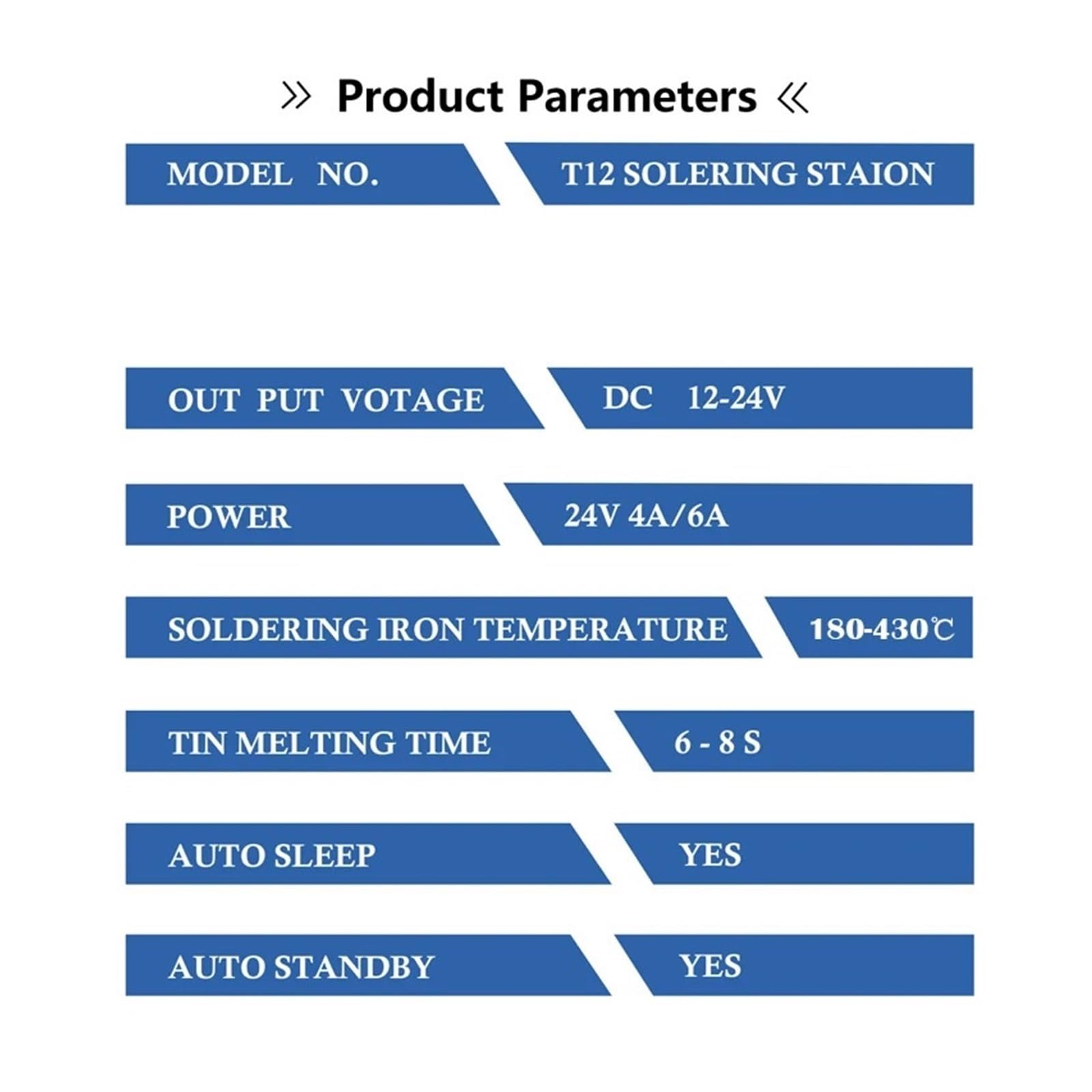 » Product Parameters «

| MODEL NO. | T12 SOLERING STAION |
|---|---|
| OUT PUT VOTAGE | DC 12-24V |
| POWER | 24V 4A/6A |
| SOLDERING IRON TEMPERATURE | 180-430℃ |
| TIN MELTING TIME | 6 - 8 S |
| AUTO SLEEP | YES |
| AUTO STANDBY | YES |